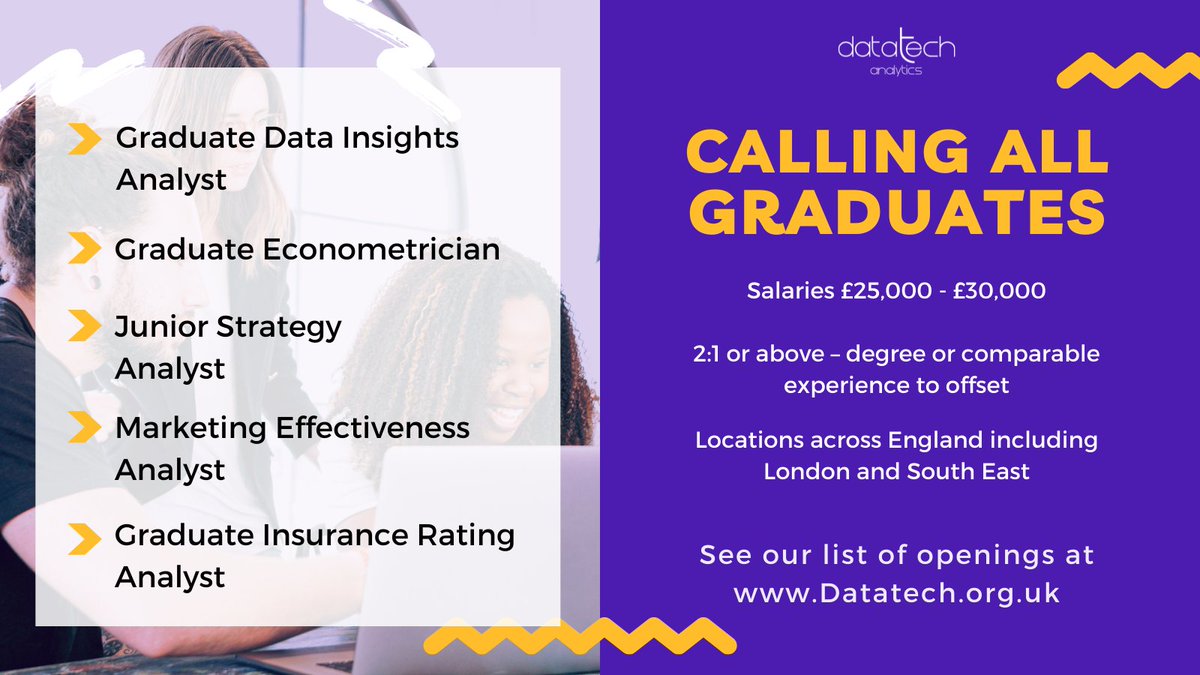 Graduate Data Insights Analyst

Graduate Econometrician

Junior Strategy Analyst

Marketing Effectiveness Analyst

Graduate Insurance Rating Analyst

datatech
analytics

CALLING ALL GRADUATES

Salaries £25,000 - £30,000

2:1 or above – degree or comparable experience to offset

Locations across England including London and South East

See our list of openings at www.Datatech.org.uk